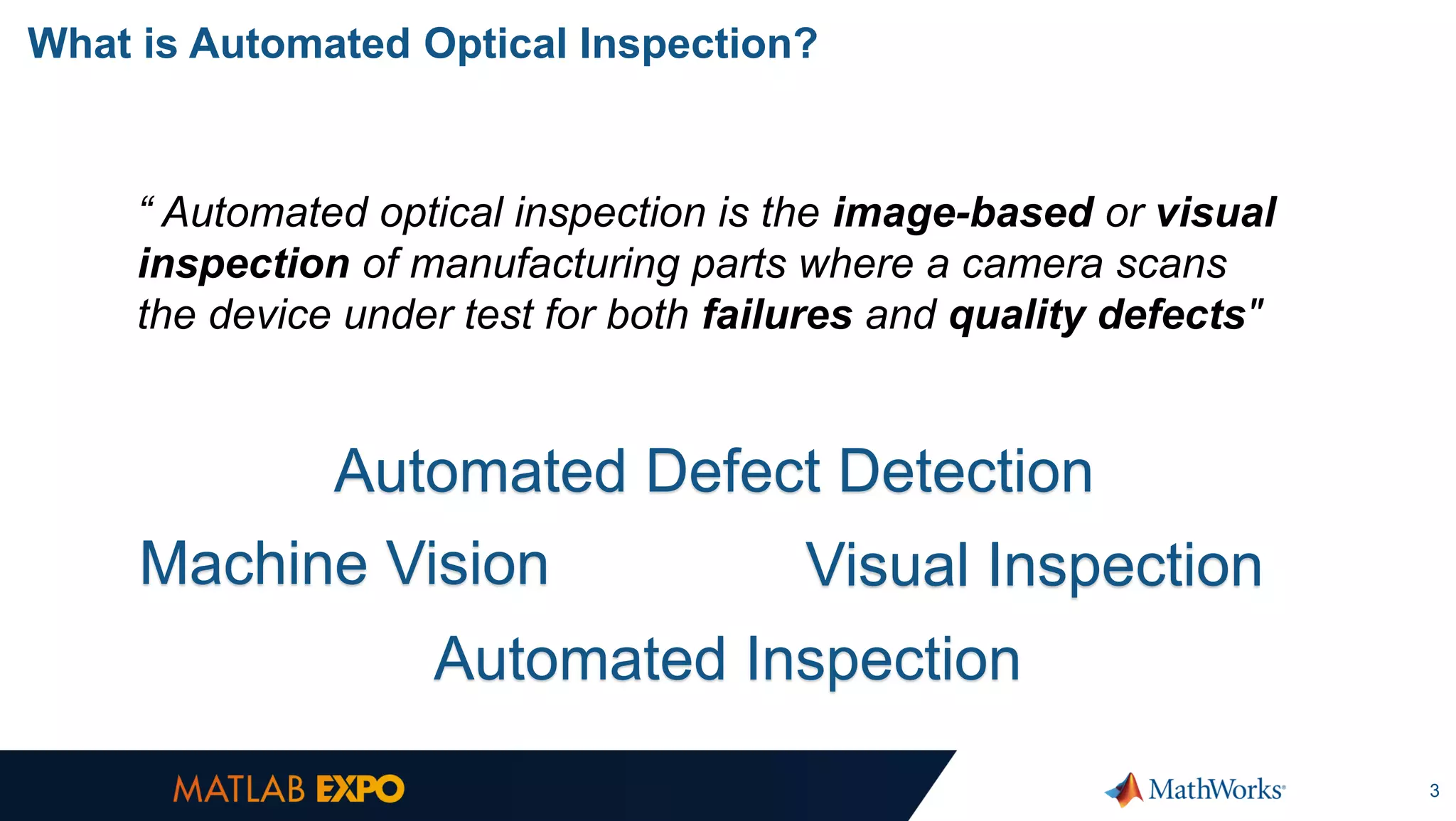 What is Automated Optical Inspection?

“ Automated optical inspection is the image-based or visual inspection of manufacturing parts where a camera scans the device under test for both failures and quality defects"

Automated Defect Detection

Machine Vision

Visual Inspection

Automated Inspection

MATLAB EXPO

MathWorks®

3